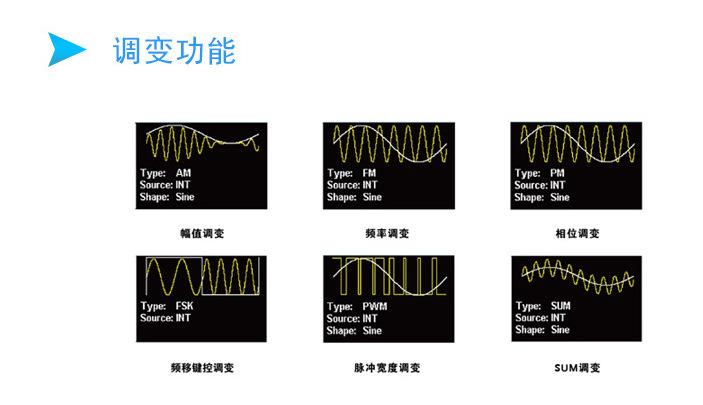 调变功能

Type: AM
Source: INT
Shape: Sine

幅值调变

Type: FM
Source: INT
Shape: Sine

频率调变

Type: PM
Source: INT
Shape: Sine

相位调变

Type: FSK
Source: INT

频移键控调变

Type: PWM
Source: INT
Shape: Sine

脉冲宽度调变

Type: SUM
Source: INT
Shape: Sine

SUM调变